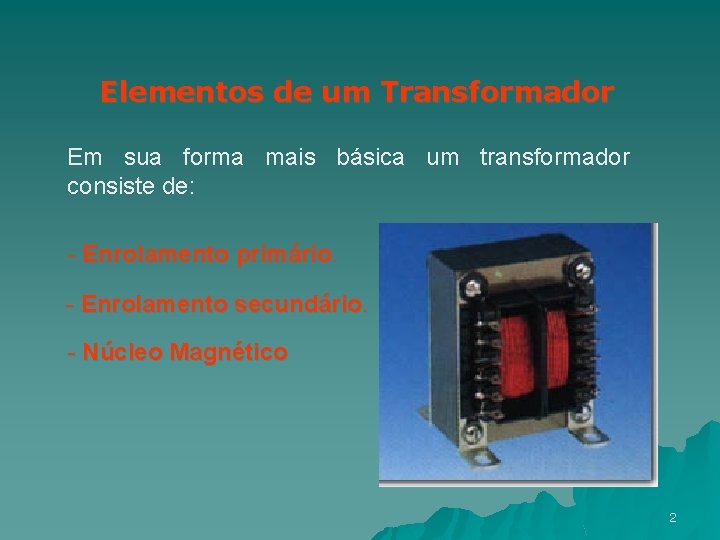 Elementos de um Transformador

Em sua forma mais básica um transformador consiste de:

- Enrolamento primário.

- Enrolamento secundário.

- Núcleo Magnético

2